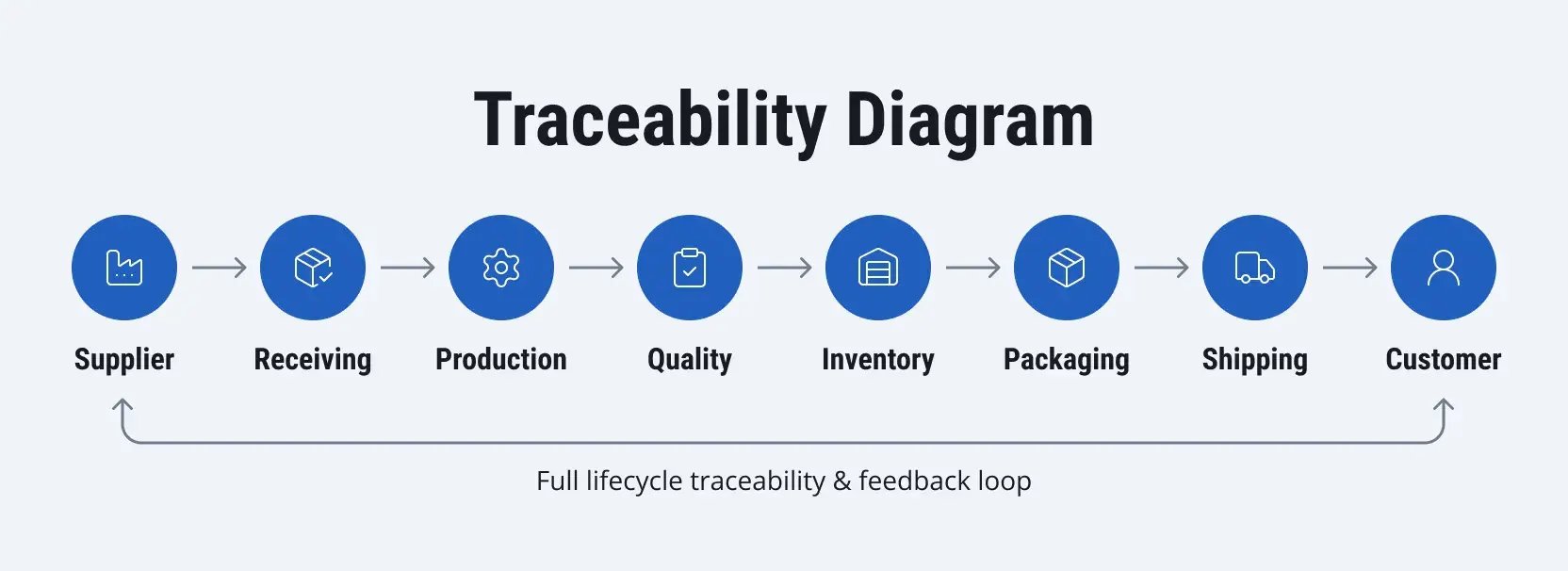 Traceability Diagram

Supplier

Receiving

Production

Quality

Inventory

Packaging

Shipping

Customer

Full lifecycle traceability & feedback loop